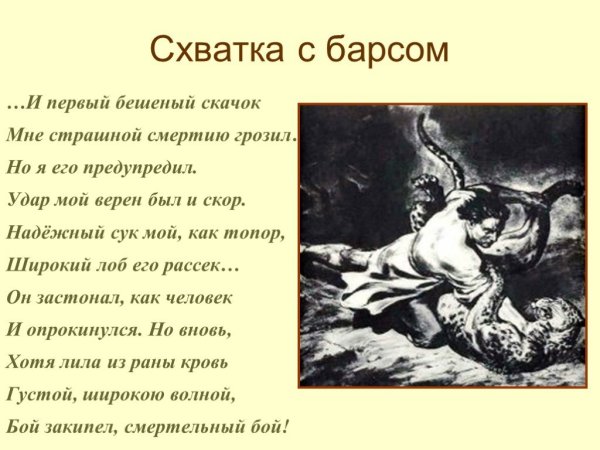 Схватка с барсом

…И первый бешеный скачок
Мне страшной смертию грозил.
Но я его предупредил.
Удар мой верен был и скор.
Надёжный сук мой, как топор,
Широкий лоб его рассек…
Он застонал, как человек
И опрокинулся. Но вновь,
Хотя лила из раны кровь
Густой, широкою волной,
Бой закипел, смертельный бой!